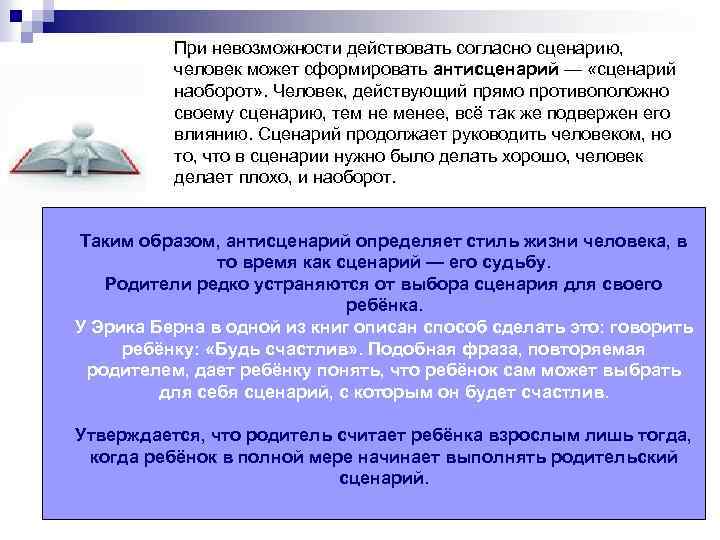 При невозможности действовать согласно сценарию, человек может сформировать антисценарий — «сценарий наоборот». Человек, действующий прямо противоположно своему сценарию, тем не менее, всё так же подвержен его влиянию. Сценарий продолжает руководить человеком, но то, что в сценарии нужно было делать хорошо, человек делает плохо, и наоборот.

Таким образом, антисценарий определяет стиль жизни человека, в то время как сценарий — его судьбу.
Родители редко устраняются от выбора сценария для своего ребёнка.
У Эрика Берна в одной из книг описан способ сделать это: говорить ребёнку: «Будь счастлив». Подобная фраза, повторяемая родителем, дает ребёнку понять, что ребёнок сам может выбрать для себя сценарий, с которым он будет счастлив.

Утверждается, что родитель считает ребёнка взрослым лишь тогда, когда ребёнок в полной мере начинает выполнять родительский сценарий.